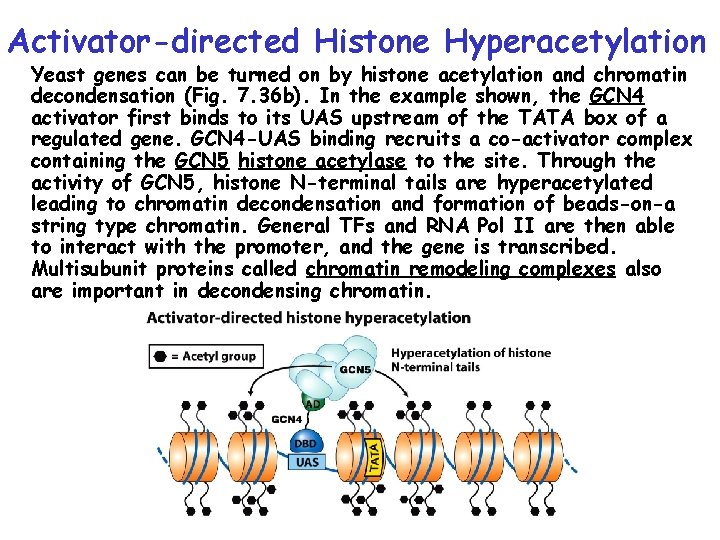 Activator-directed Histone Hyperacetylation

Yeast genes can be turned on by histone acetylation and chromatin decondensation (Fig. 7.36b). In the example shown, the GCN4 activator first binds to its UAS upstream of the TATA box of a regulated gene. GCN4-UAS binding recruits a co-activator complex containing the GCN5 histone acetylase to the site. Through the activity of GCN5, histone N-terminal tails are hyperacetylated leading to chromatin decondensation and formation of beads-on-a string type chromatin. General TFs and RNA Pol II are then able to interact with the promoter, and the gene is transcribed. Multisubunit proteins called chromatin remodeling complexes also are important in decondensing chromatin.

Activator-directed histone hyperacetylation

= Acetyl group

Hyperacetylation of histone N-terminal tails

GCN5

AD

GCN4

DBD

UAS

TATA